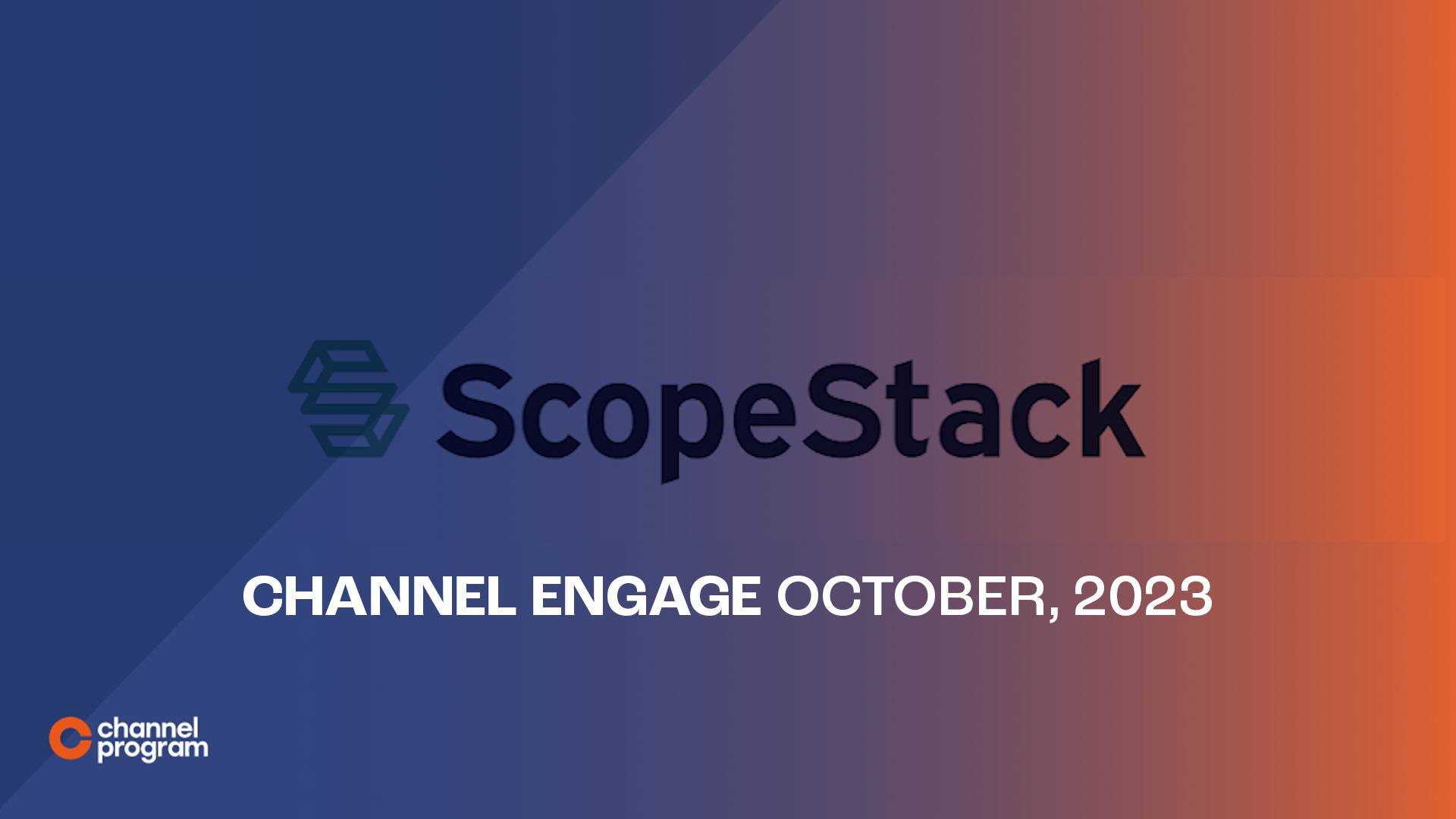 ScopeStack

CHANNEL ENGAGE OCTOBER, 2023

channel program